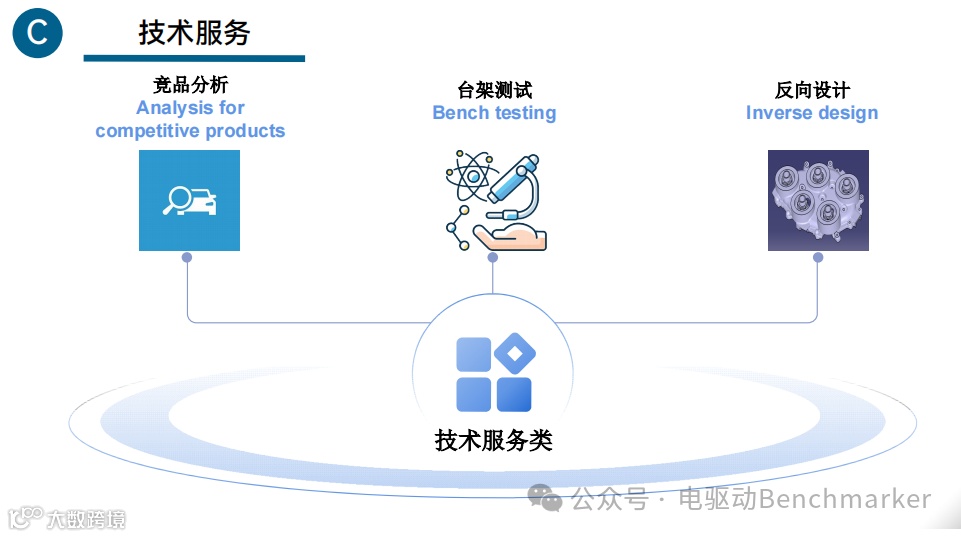 C

技术服务

竞品分析
Analysis for competitive products

台架测试
Bench testing

反向设计
Inverse design

技术服务类

公众号 · 电驱动Benchmarker

大数跨境